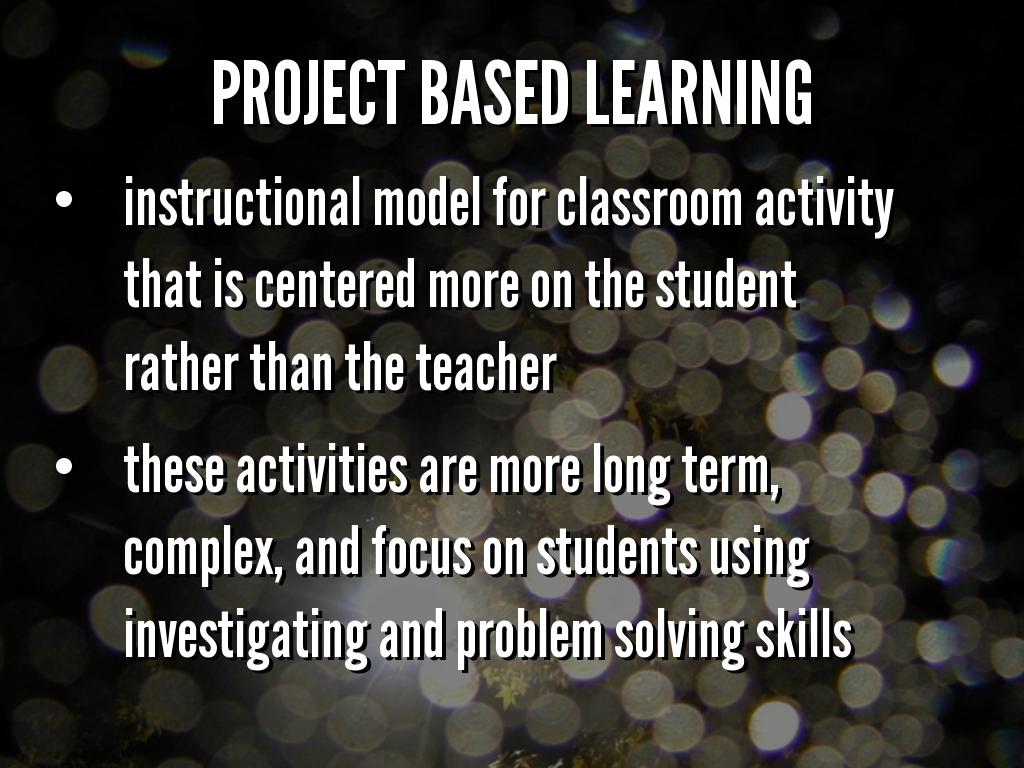 PROJECT BASED LEARNING

• instructional model for classroom activity that is centered more on the student rather than the teacher

• these activities are more long term, complex, and focus on students using investigating and problem solving skills